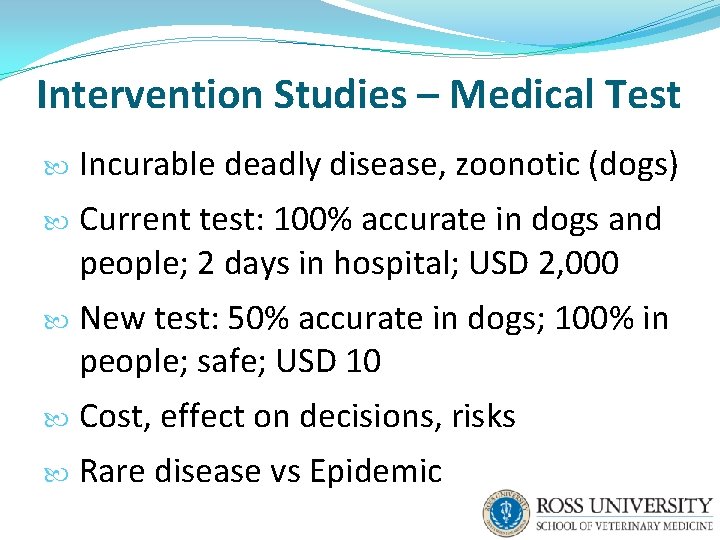 Intervention Studies – Medical Test

Incurable deadly disease, zoonotic (dogs)

Current test: 100% accurate in dogs and people; 2 days in hospital; USD 2,000

New test: 50% accurate in dogs; 100% in people; safe; USD 10

Cost, effect on decisions, risks

Rare disease vs Epidemic

ROSS UNIVERSITY
SCHOOL OF VETERINARY MEDICINE